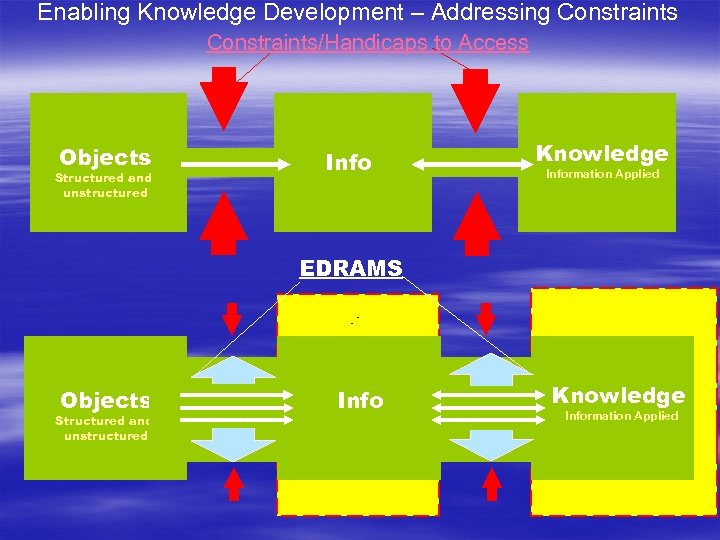 Enabling Knowledge Development – Addressing Constraints

Constraints/Handicaps to Access

Objects
Structured and unstructured

Info

Knowledge
Information Applied

EDRAMS

Objects
Structured and unstructured

Info

Knowledge
Information Applied